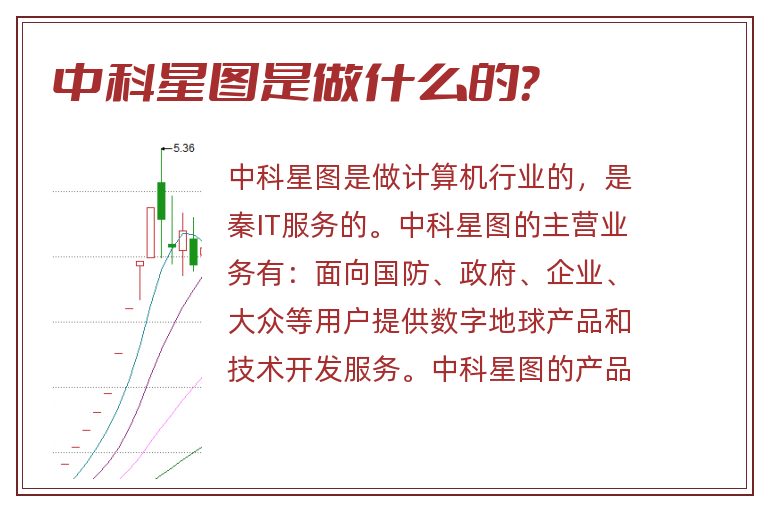 中科星图是做什么的?

5.36

中科星图是做计算机行业的，是秦IT服务的。中科星图的主营业务有：面向国防、政府、企业、大众等用户提供数字地球产品和技术开发服务。中科星图的产品